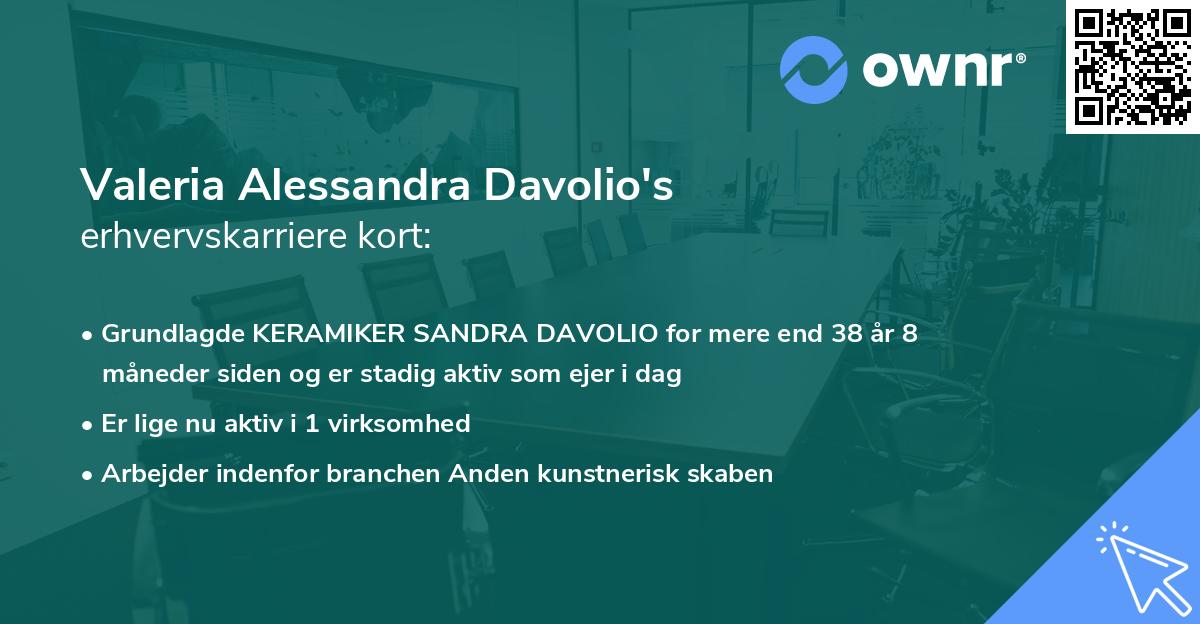 ownr®

Valeria Alessandra Davolio's
erhvervskarriere kort:

• Grundlagde KERAMIKER SANDRA DAVOLIO for mere end 38 år 8 måneder siden og er stadig aktiv som ejer i dag
• Er lige nu aktiv i 1 virksomhed
• Arbejder indenfor branchen Anden kunstnerisk skaben